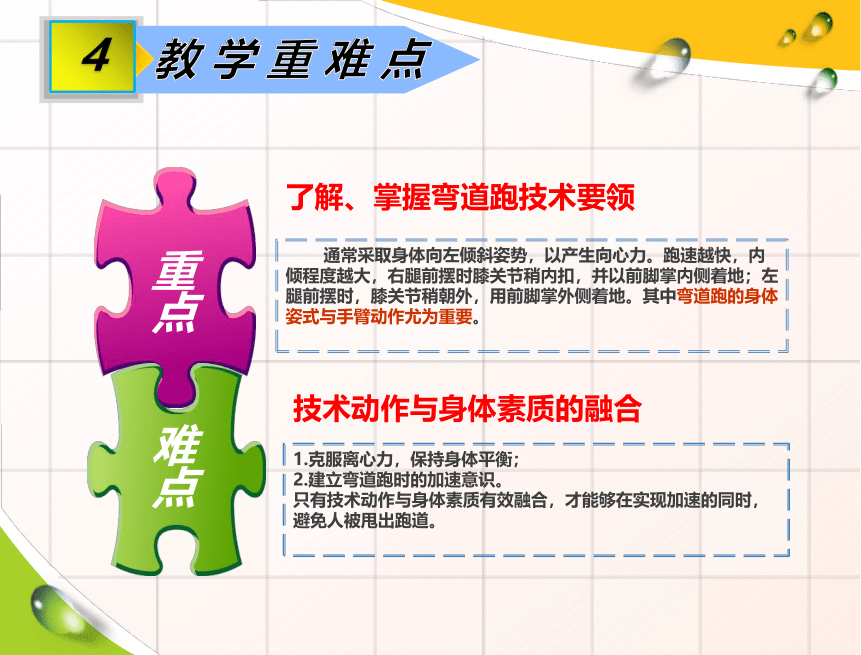 4 教学重难点

重点

了解、掌握弯道跑技术要领

通常采取身体向左倾斜姿势，以产生向心力。跑速越快，内倾程度越大，右腿前摆时膝关节稍内扣，并以前脚掌内侧着地；左腿前摆时，膝关节稍朝外，用前脚掌外侧着地。其中弯道跑的身体姿式与手臂动作尤为重要。

难点

技术动作与身体素质的融合

1.克服离心力，保持身体平衡；
2.建立弯道跑时的加速意识。
只有技术动作与身体素质有效融合，才能够在实现加速的同时，避免人被甩出跑道。